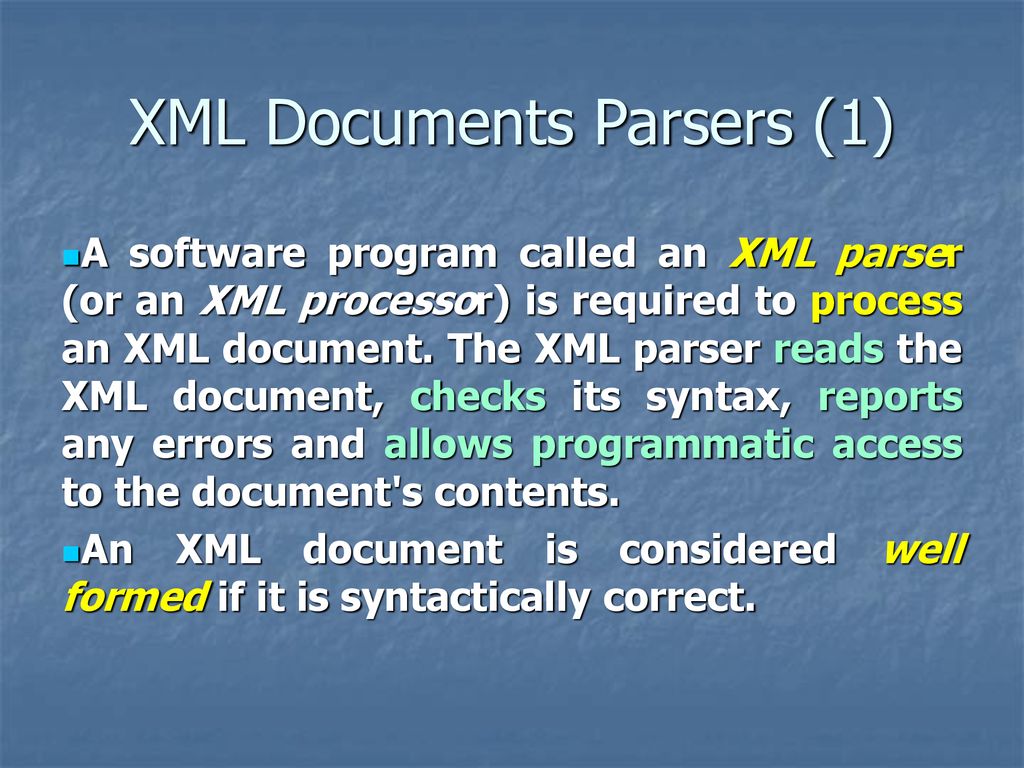 XML Documents Parsers (1)

A software program called an XML parser (or an XML processor) is required to process an XML document. The XML parser reads the XML document, checks its syntax, reports any errors and allows programmatic access to the document's contents.

An XML document is considered well formed if it is syntactically correct.